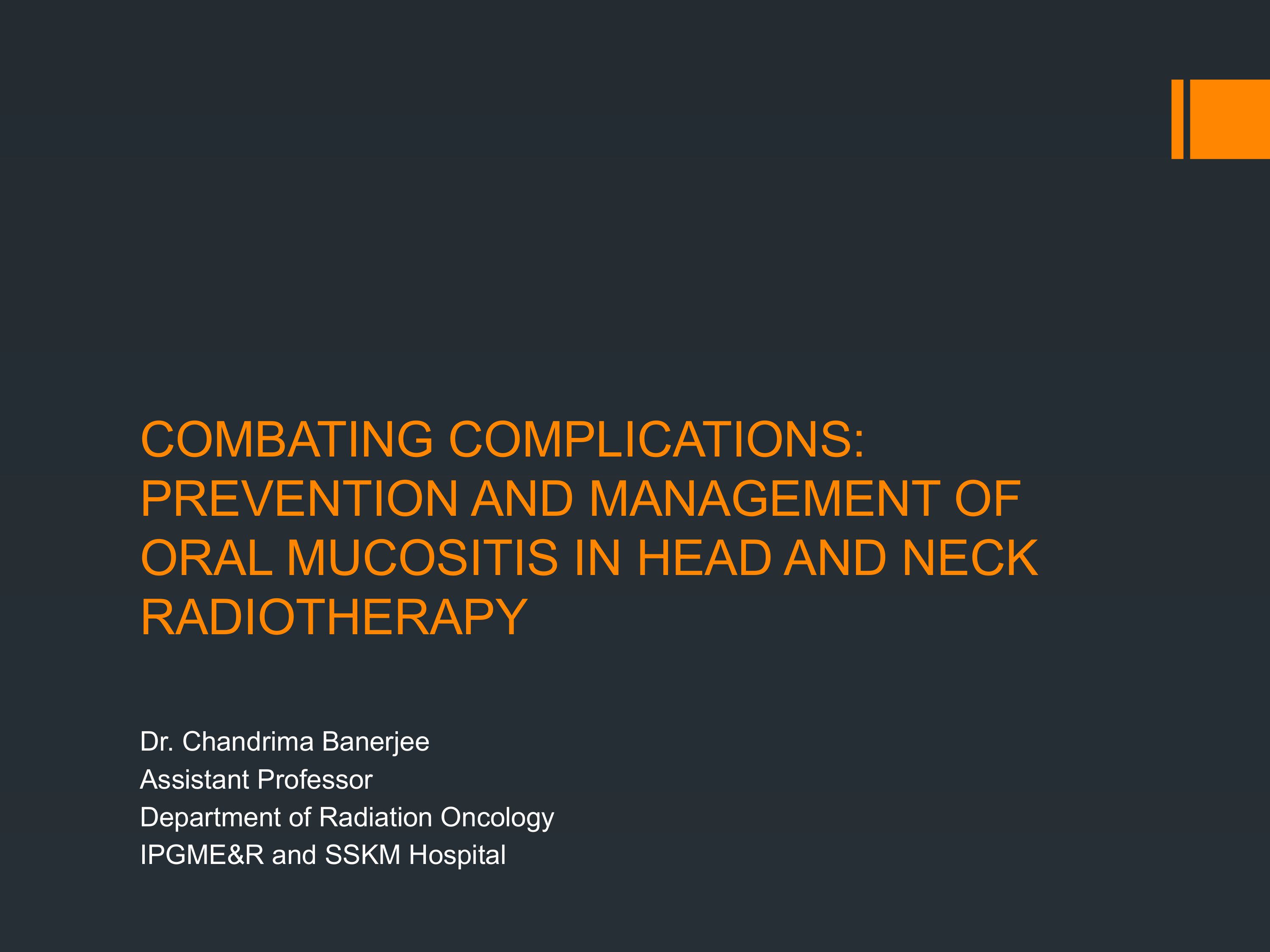 COMBATING COMPLICATIONS: PREVENTION AND MANAGEMENT OF ORAL MUCOSITIS IN HEAD AND NECK RADIOTHERAPY

Dr. Chandrima Banerjee
Assistant Professor
Department of Radiation Oncology
IPGME&R and SSKM Hospital